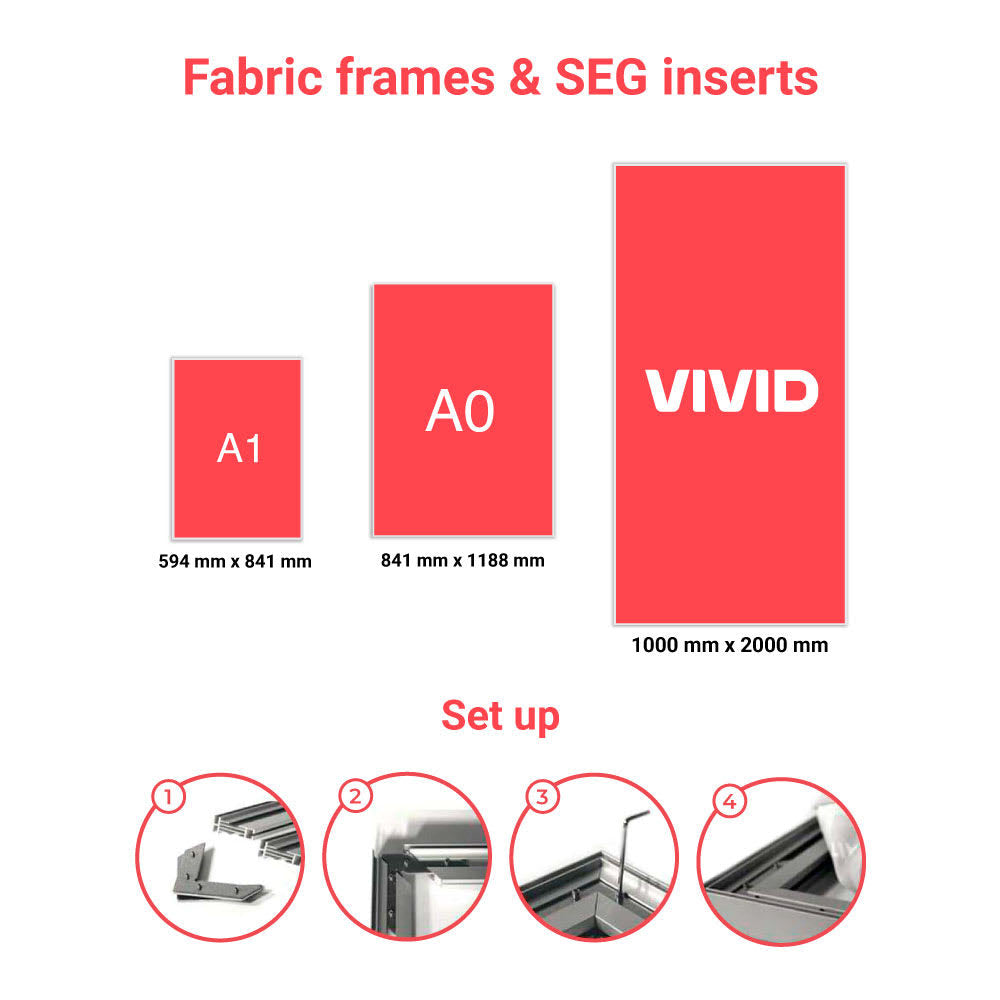 Fabric frames & SEG inserts

A1

594 mm x 841 mm

A0

841 mm x 1188 mm

VIVID

1000 mm x 2000 mm

Set up

1

2

3

4